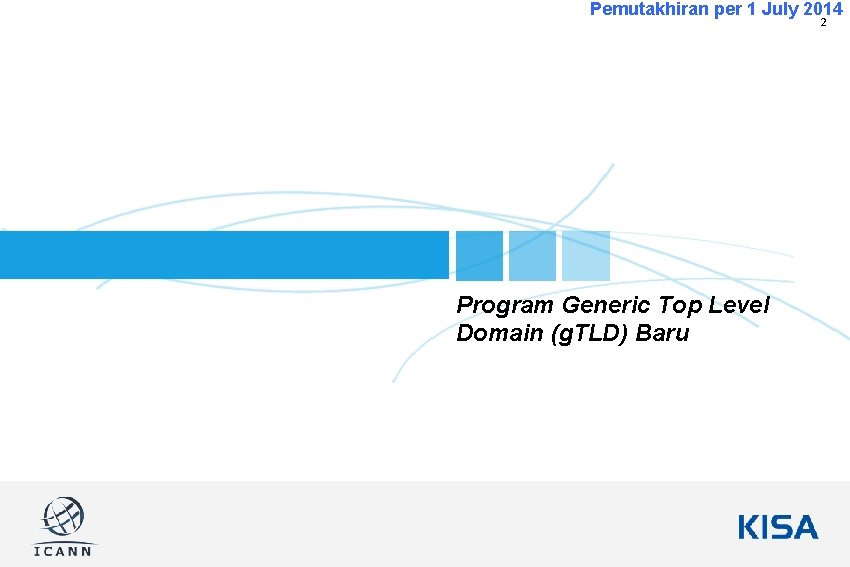 Pemutakhiran per 1 July 2014
2

Program Generic Top Level Domain (gTLD) Baru

ICANN

KISA